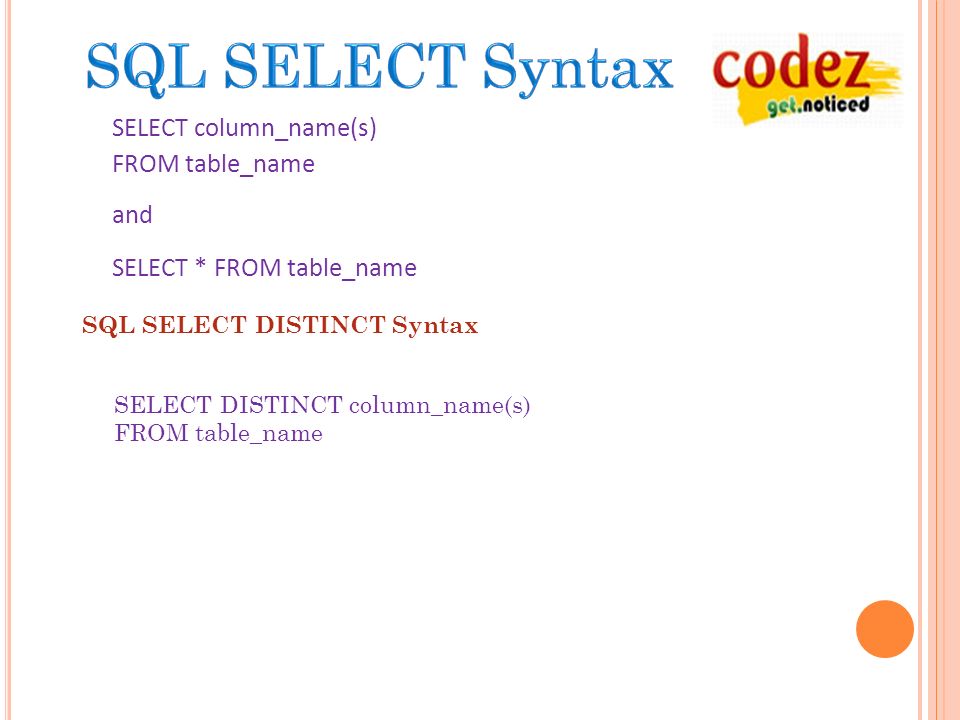 SQL SELECT Syntax

codez
get.noticed

SELECT column_name(s)
FROM table_name

and

SELECT * FROM table_name

SQL SELECT DISTINCT Syntax

SELECT DISTINCT column_name(s)
FROM table_name